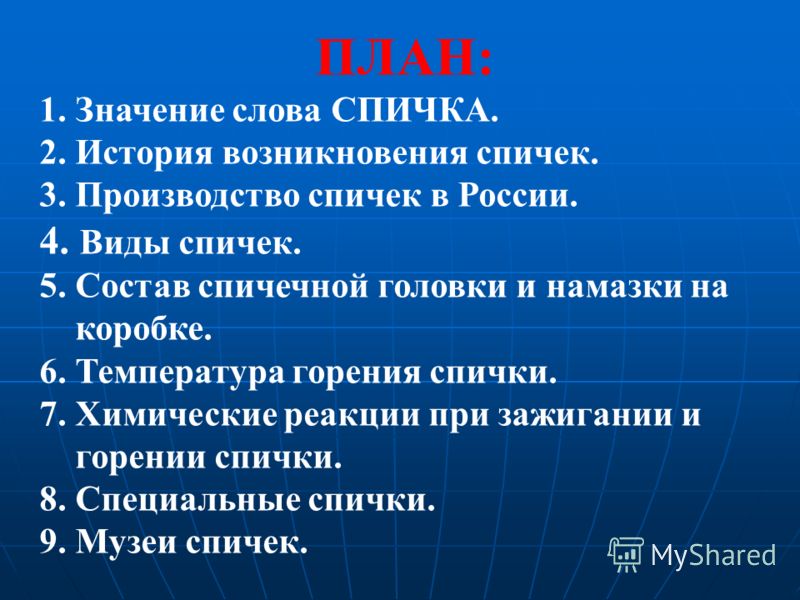 ПЛАН:

1. Значение слова СПИЧКА.
2. История возникновения спичек.
3. Производство спичек в России.
4. Виды спичек.
5. Состав спичечной головки и намазки на коробке.
6. Температура горения спички.
7. Химические реакции при зажигании и горении спички.
8. Специальные спички.
9. Музеи спичек.

MyShared